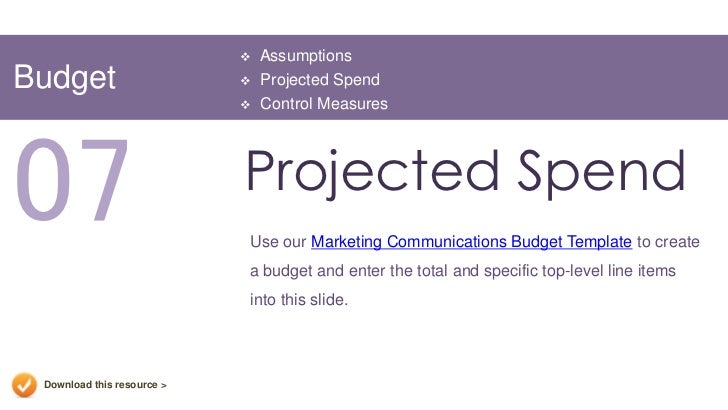 Budget

❖ Assumptions
❖ Projected Spend
❖ Control Measures

07

Projected Spend

Use our Marketing Communications Budget Template to create a budget and enter the total and specific top-level line items into this slide.

Download this resource >